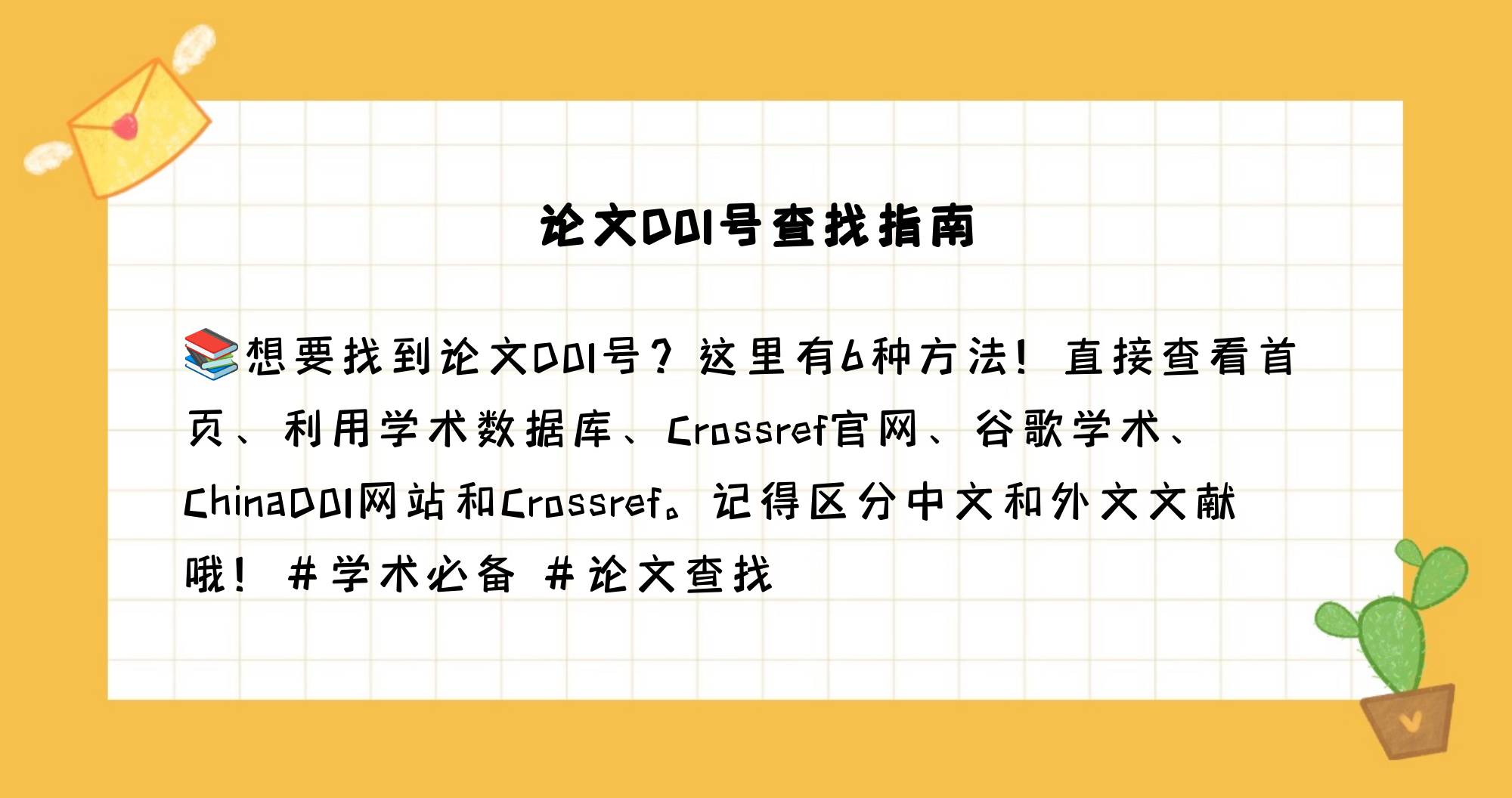 论文DOI号查找指南

📚想要找到论文DOI号？这里有6种方法！直接查看首页、利用学术数据库、Crossref官网、谷歌学术、ChinaDOI网站和Crossref。记得区分中文和外文文献哦！ #学术必备 #论文查找